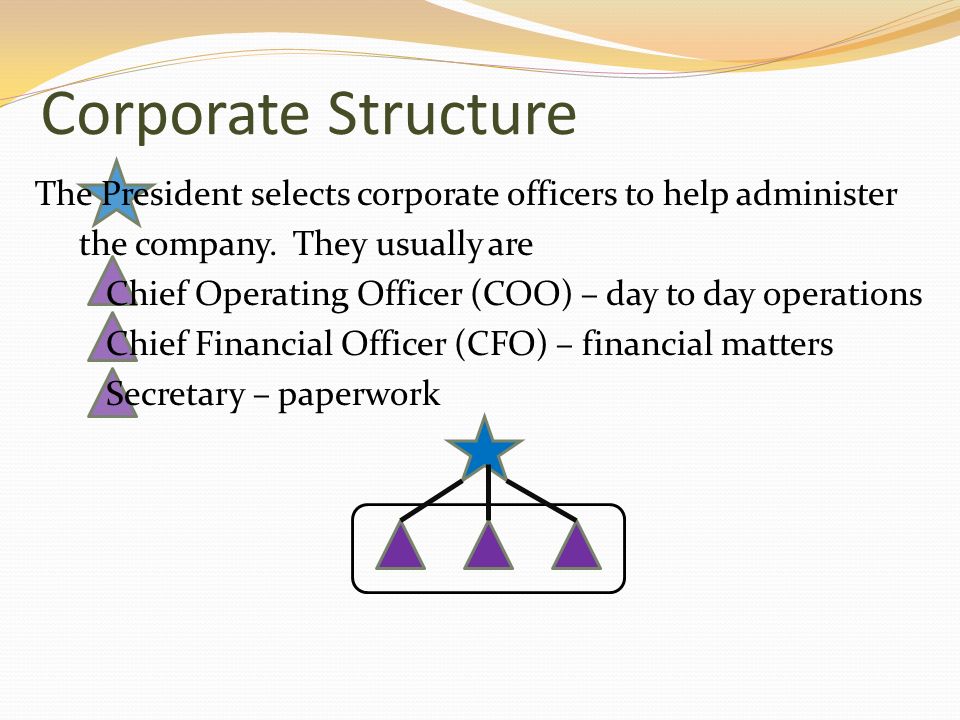 Corporate Structure

The President selects corporate officers to help administer the company. They usually are

Chief Operating Officer (COO) – day to day operations

Chief Financial Officer (CFO) – financial matters

Secretary – paperwork